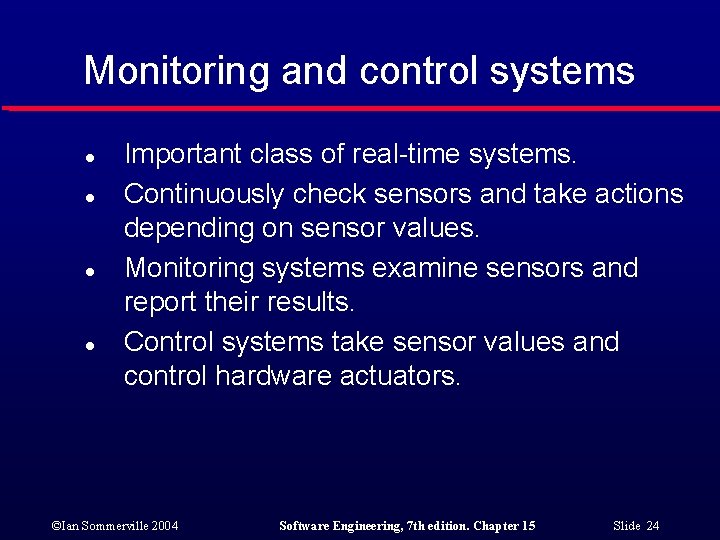 Monitoring and control systems

- Important class of real-time systems.
- Continuously check sensors and take actions depending on sensor values.
- Monitoring systems examine sensors and report their results.
- Control systems take sensor values and control hardware actuators.

©Ian Sommerville 2004 Software Engineering, 7th edition. Chapter 15 Slide 24